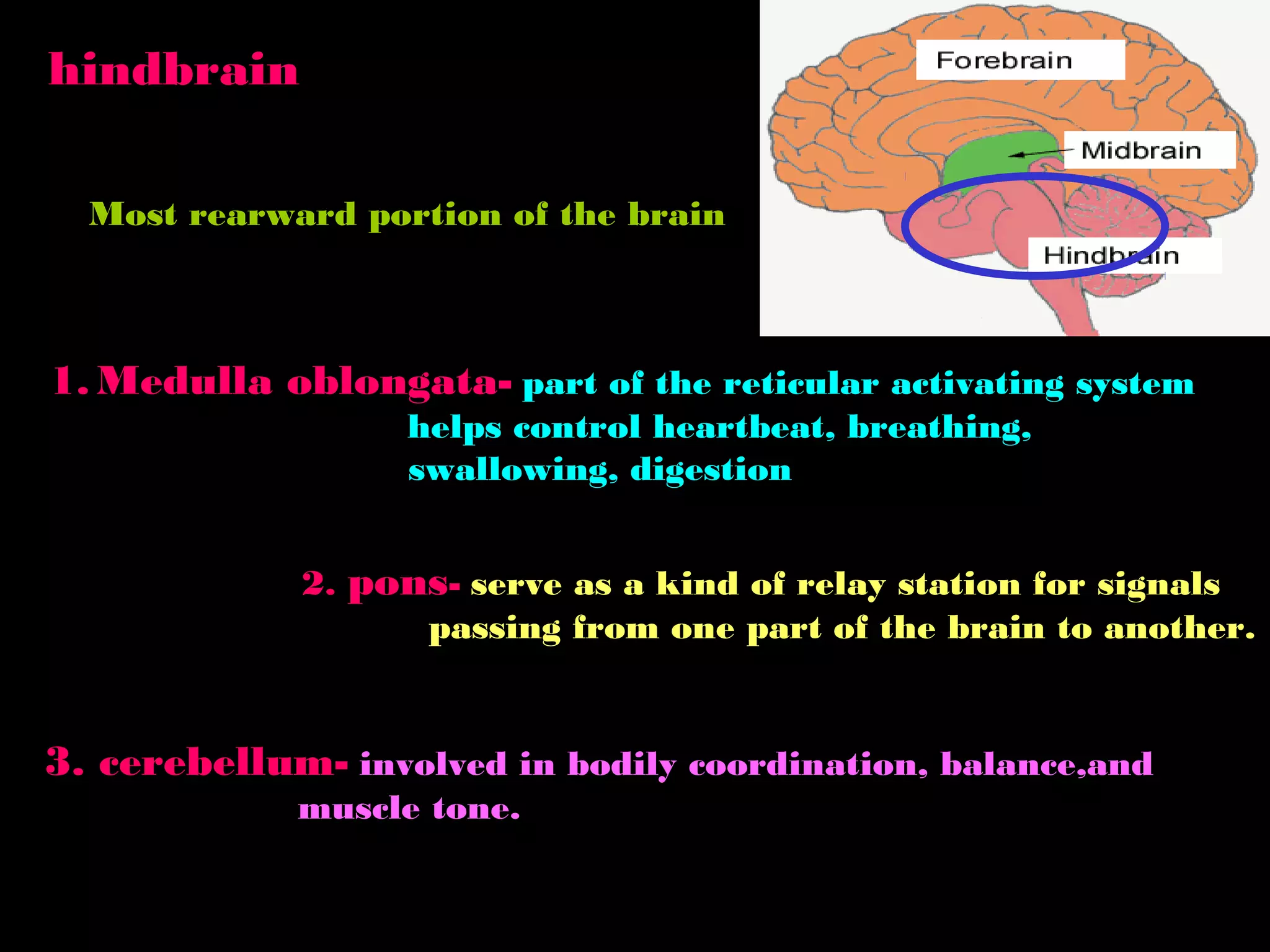 hindbrain

Forebrain

Midbrain

Hindbrain

Most rearward portion of the brain

1. Medulla oblongata- part of the reticular activating system helps control heartbeat, breathing, swallowing, digestion

2. pons- serve as a kind of relay station for signals passing from one part of the brain to another.

3. cerebellum- involved in bodily coordination, balance,and muscle tone.